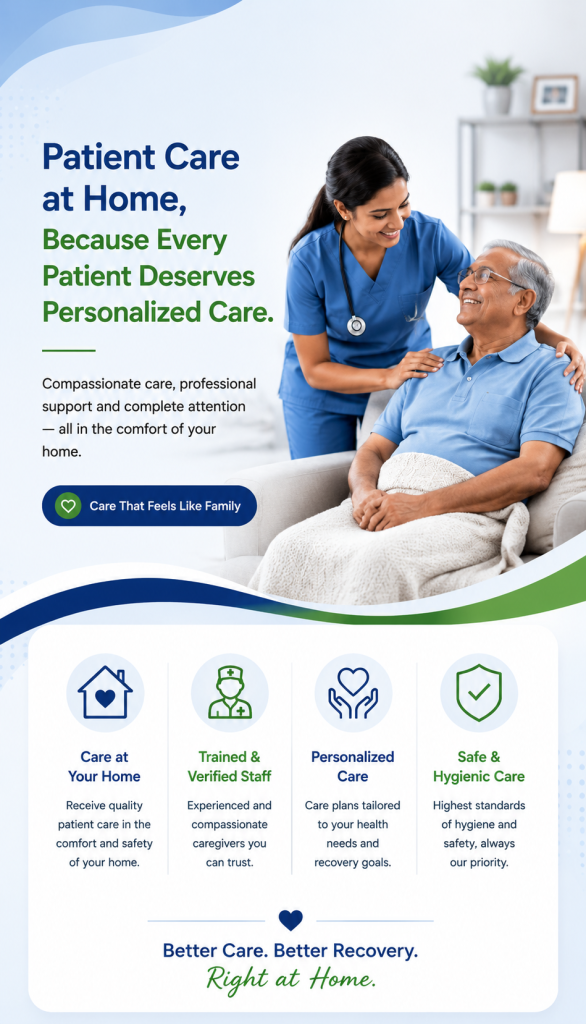 Patient Care at Home,
Because Every Patient Deserves Personalized Care.

Compassionate care, professional support and complete attention — all in the comfort of your home.

Care That Feels Like Family

Care at Your Home
Receive quality patient care in the comfort and safety of your home.

Trained & Verified Staff
Experienced and compassionate caregivers you can trust.

Personalized Care
Care plans tailored to your health needs and recovery goals.

Safe & Hygienic Care
Highest standards of hygiene and safety, always our priority.

Better Care. Better Recovery.
Right at Home.